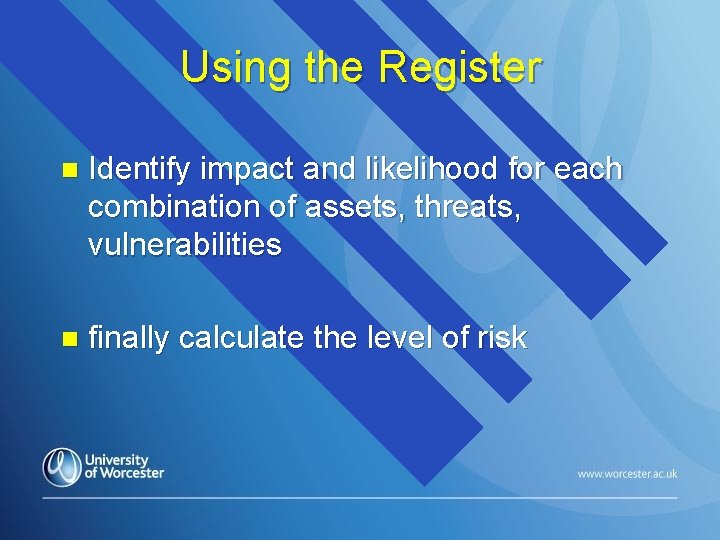 Using the Register

Identify impact and likelihood for each combination of assets, threats, vulnerabilities

finally calculate the level of risk

University of Worcester

www.worcester.ac.uk